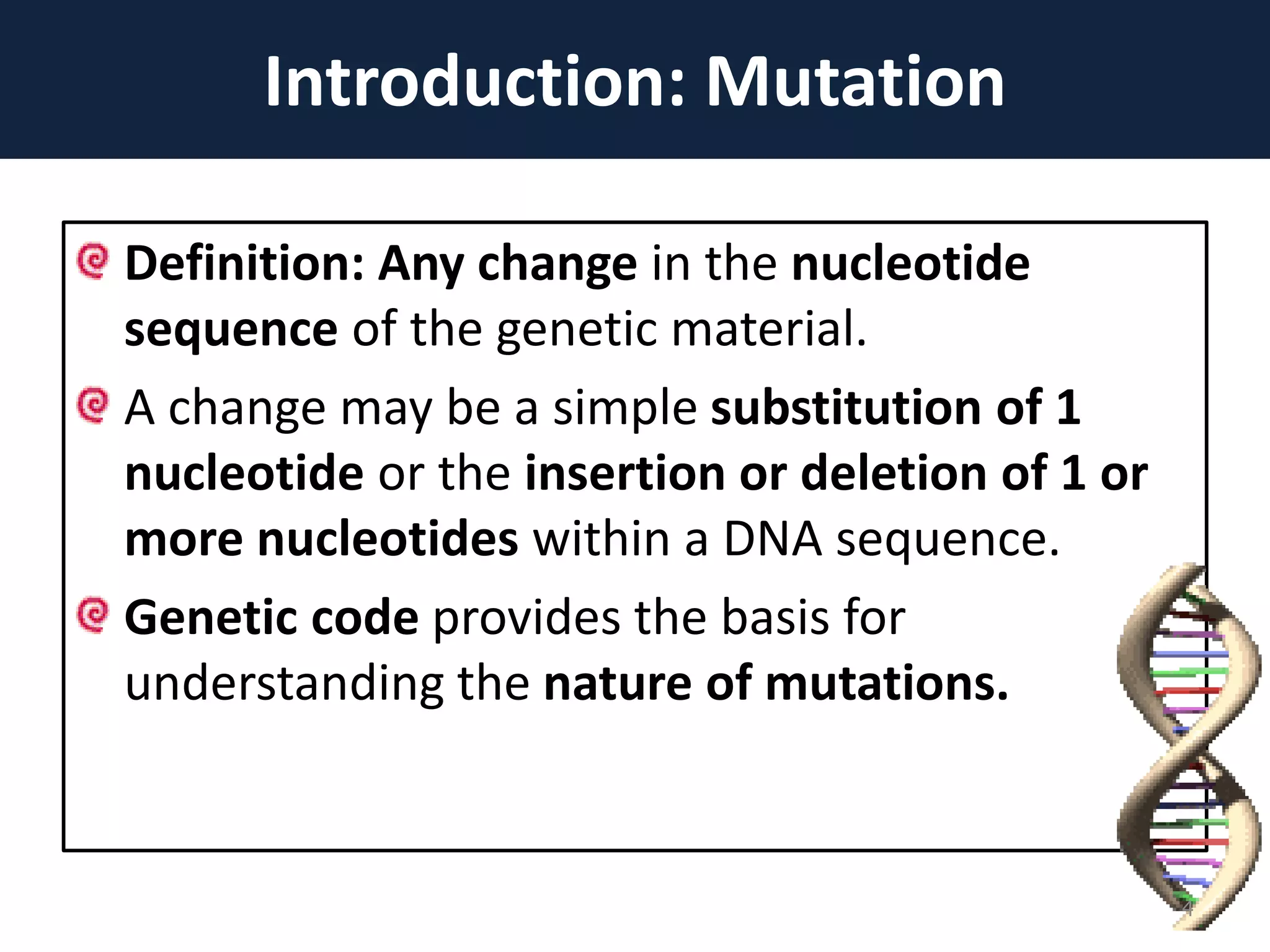 Introduction: Mutation

Definition: Any change in the nucleotide sequence of the genetic material.

A change may be a simple substitution of 1 nucleotide or the insertion or deletion of 1 or more nucleotides within a DNA sequence.

Genetic code provides the basis for understanding the nature of mutations.